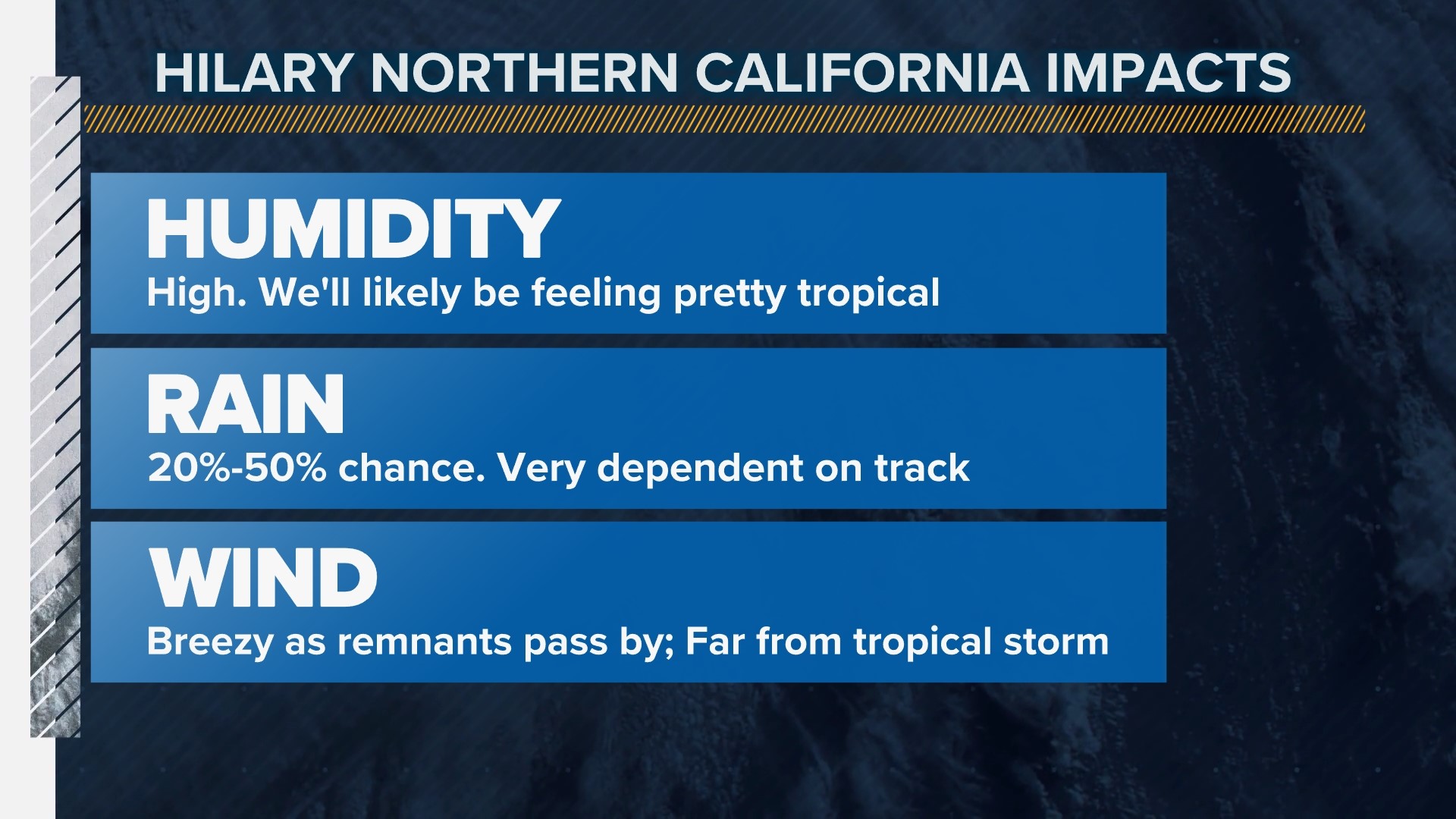 HILARY NORTHERN CALIFORNIA IMPACTS

HUMIDITY
High. We'll likely be feeling pretty tropical

RAIN
20%-50% chance. Very dependent on track

WIND
Breezy as remnants pass by; Far from tropical storm